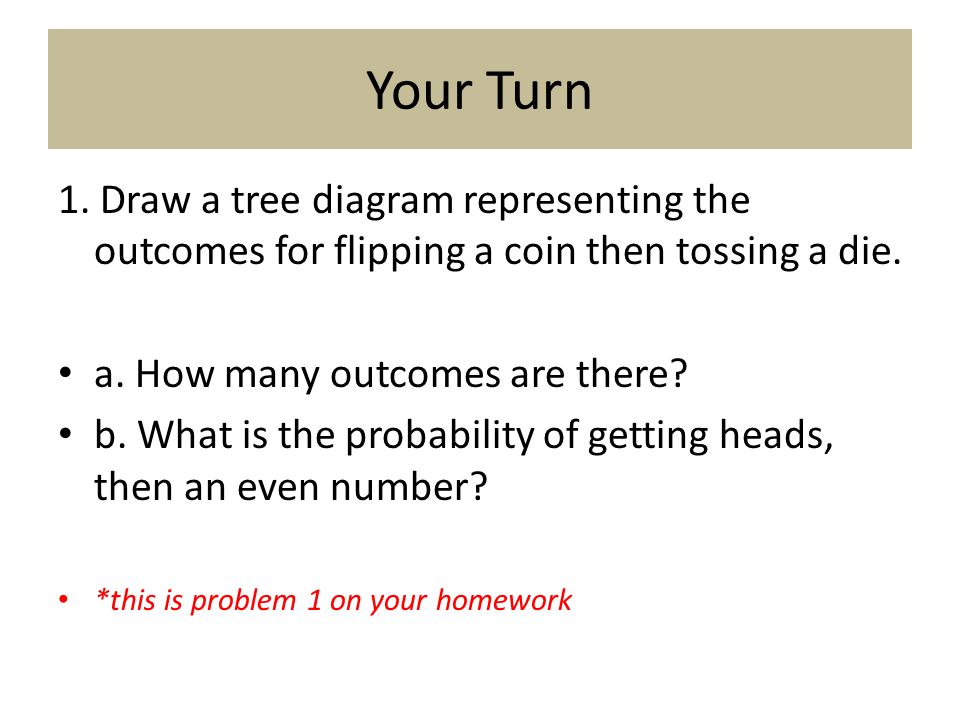 Your Turn

1. Draw a tree diagram representing the outcomes for flipping a coin then tossing a die.

• a. How many outcomes are there?
• b. What is the probability of getting heads, then an even number?

• *this is problem 1 on your homework